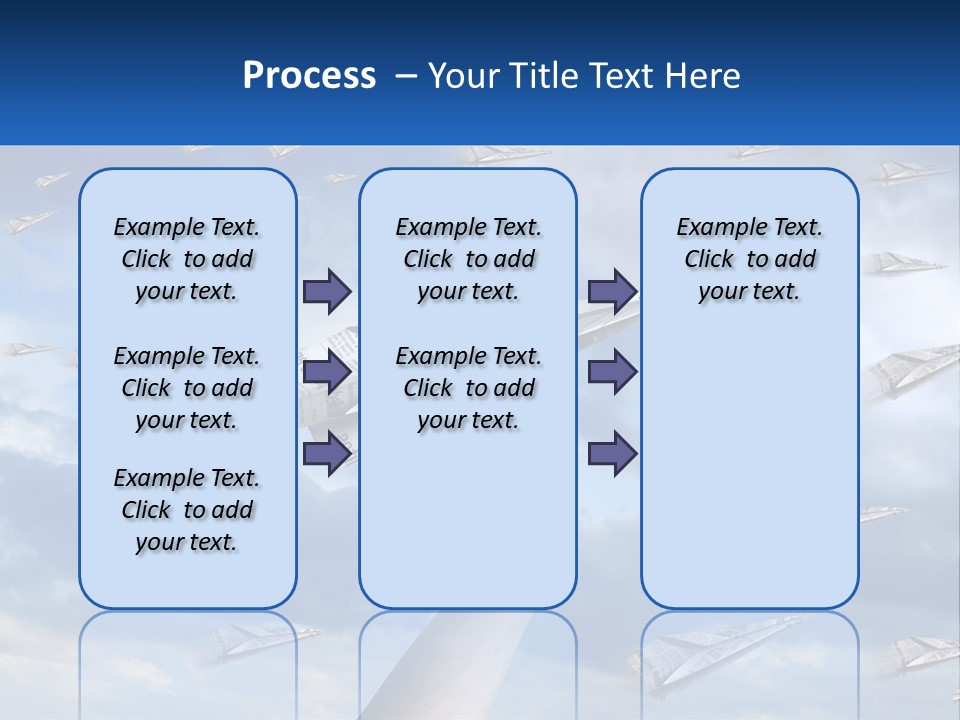 Process – Your Title Text Here

Example Text. Click to add your text.

Example Text. Click to add your text.

Example Text. Click to add your text.

Example Text. Click to add your text.

Example Text. Click to add your text.

Example Text. Click to add your text.